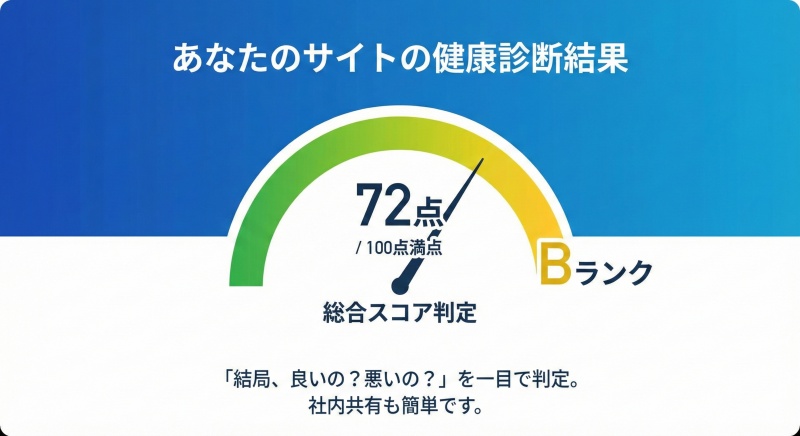 あなたのサイトの健康診断結果

72点
/ 100点満点

Bランク

総合スコア判定

「結局、良いの？悪いの？」を一目で判定。
社内共有も簡単です。